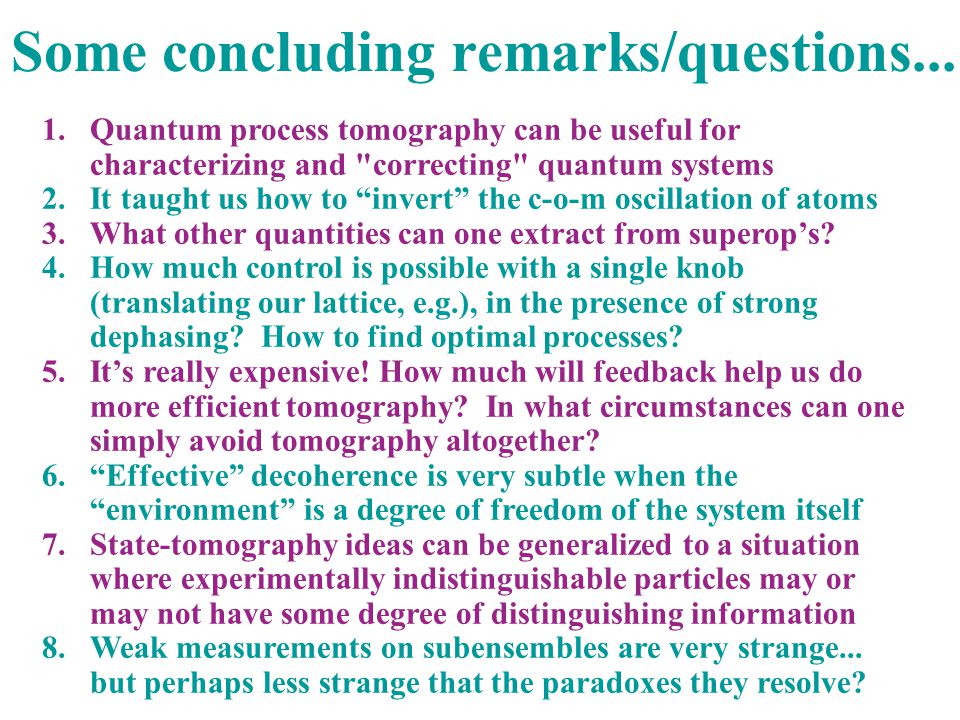 Some concluding remarks/questions...

1. Quantum process tomography can be useful for characterizing and "correcting" quantum systems
2. It taught us how to “invert” the c-o-m oscillation of atoms
3. What other quantities can one extract from superop’s?
4. How much control is possible with a single knob (translating our lattice, e.g.), in the presence of strong dephasing? How to find optimal processes?
5. It’s really expensive! How much will feedback help us do more efficient tomography? In what circumstances can one simply avoid tomography altogether?
6. “Effective” decoherence is very subtle when the “environment” is a degree of freedom of the system itself
7. State-tomography ideas can be generalized to a situation where experimentally indistinguishable particles may or may not have some degree of distinguishing information
8. Weak measurements on subensembles are very strange... but perhaps less strange that the paradoxes they resolve?